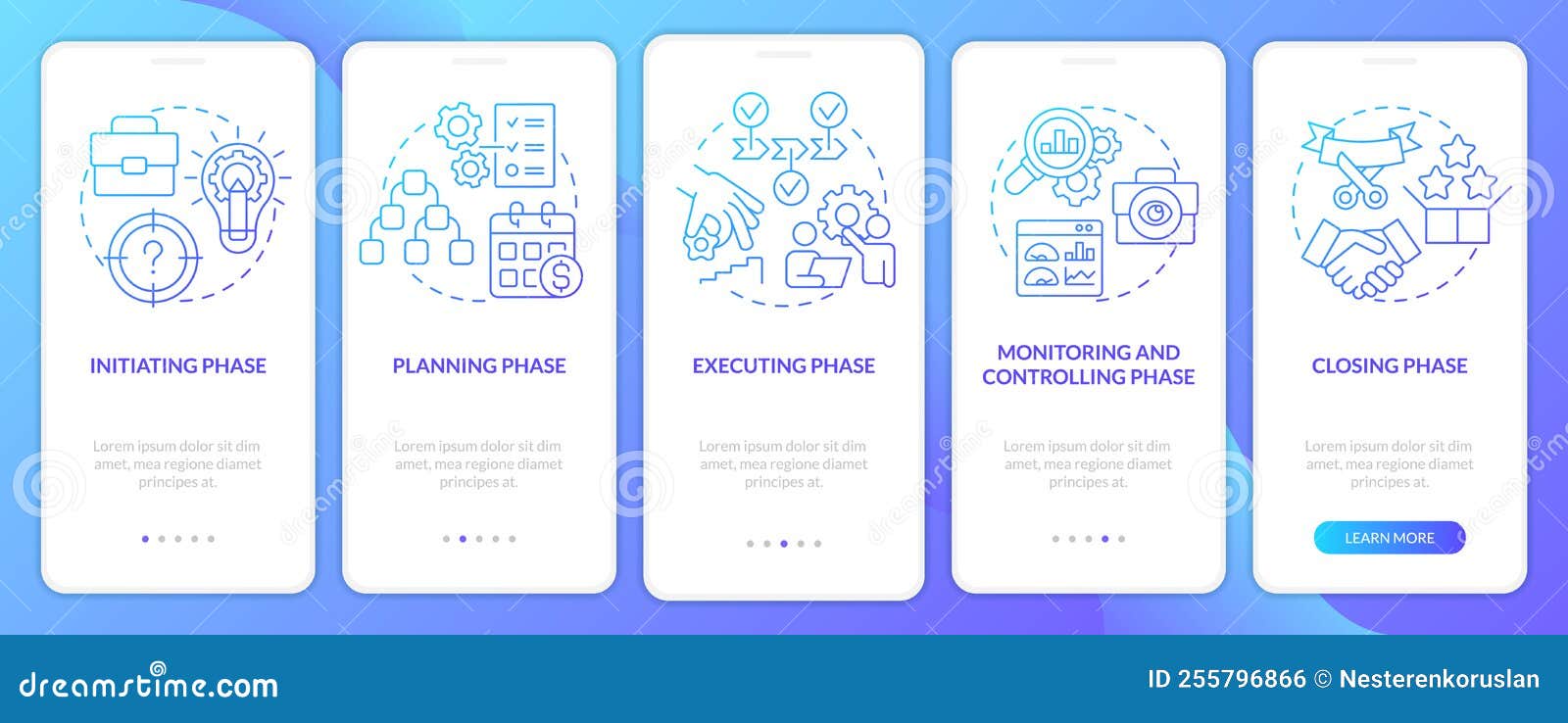 INITIATING PHASE

Lorem ipsum dolor sit dim amet, mea regione diamet principes at.

PLANNING PHASE

Lorem ipsum dolor sit dim amet, mea regione diamet principes at.

EXECUTING PHASE

Lorem ipsum dolor sit dim amet, mea regione diamet principes at.

MONITORING AND CONTROLLING PHASE

Lorem ipsum dolor sit dim amet, mea regione diamet principes at.

CLOSING PHASE

Lorem ipsum dolor sit dim amet, mea regione diamet principes at.

LEARN MORE

dreamstime.com

ID 255796866 © Nesterenkoruslan